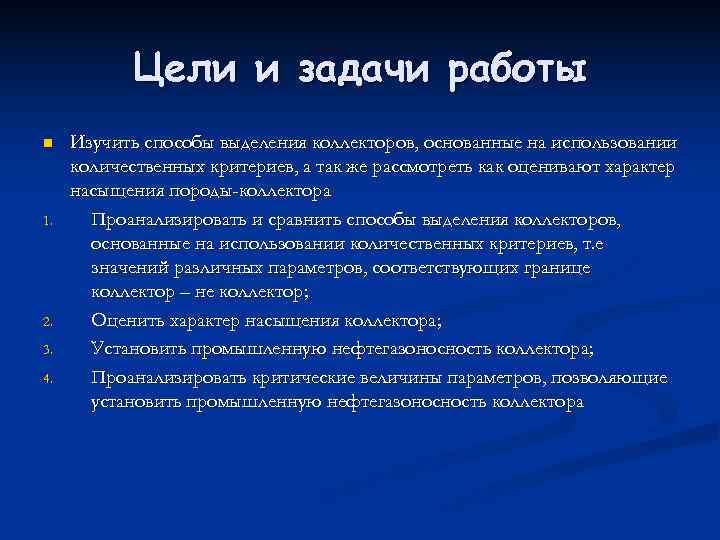 Цели и задачи работы

Изучить способы выделения коллекторов, основанные на использовании количественных критериев, а так же рассмотреть как оценивают характер насыщения породы-коллектора

1. Проанализировать и сравнить способы выделения коллекторов, основанные на использовании количественных критериев, т.е значений различных параметров, соответствующих границе коллектор – не коллектор;
2. Оценить характер насыщения коллектора;
3. Установить промышленную нефтегазоносность коллектора;
4. Проанализировать критические величины параметров, позволяющие установить промышленную нефтегазоносность коллектора